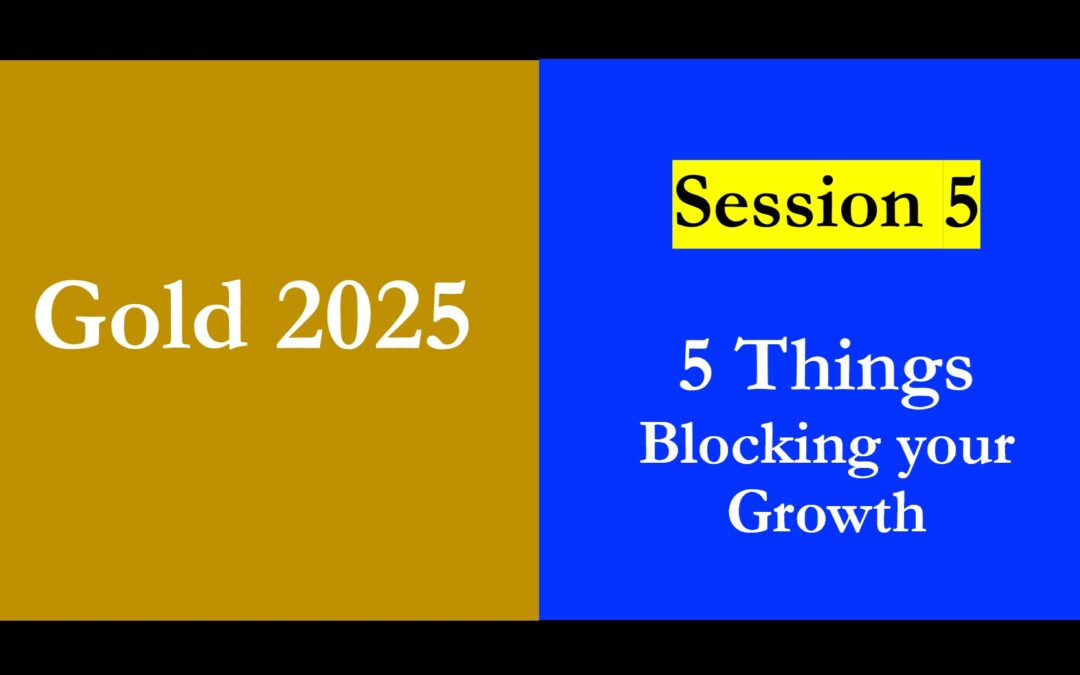 Gold 2025

Session 5

5 Things
Blocking your Growth